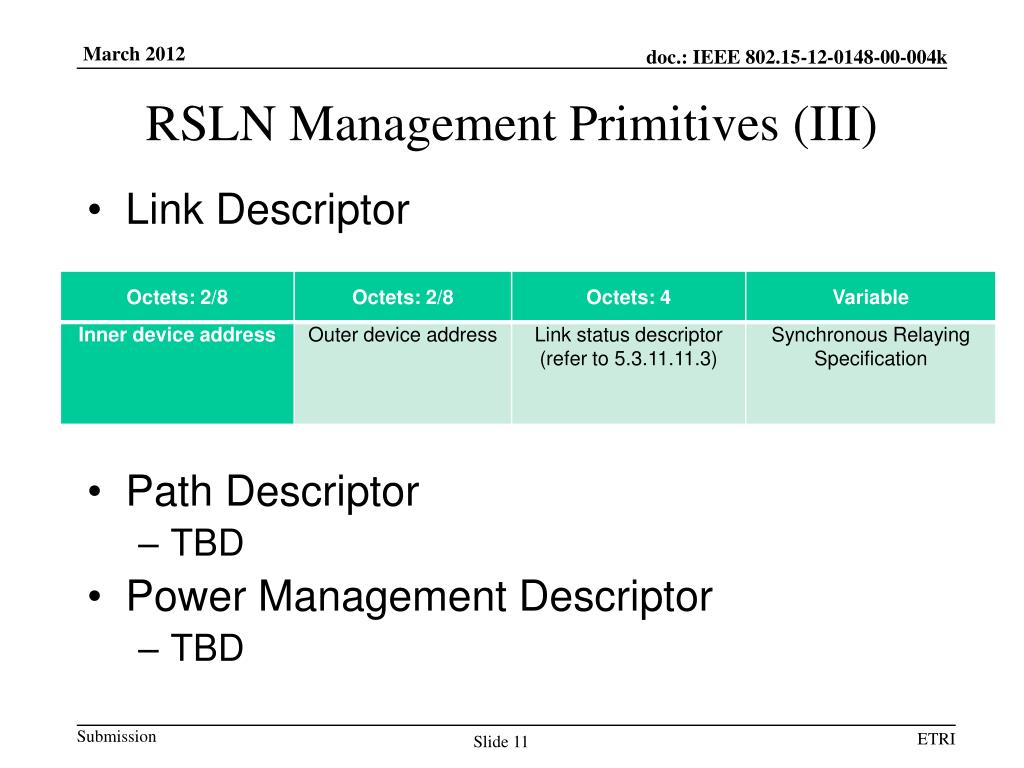 March 2012

doc.: IEEE 802.15-12-0148-00-004k

RSLN Management Primitives (III)

• Link Descriptor

| Octets: 2/8 | Octets: 2/8 | Octets: 4 | Variable |
|---|---|---|---|
| Inner device address | Outer device address | Link status descriptor (refer to 5.3.11.11.3) | Synchronous Relaying Specification |

• Path Descriptor
– TBD
• Power Management Descriptor
– TBD

Submission

Slide 11

ETRI